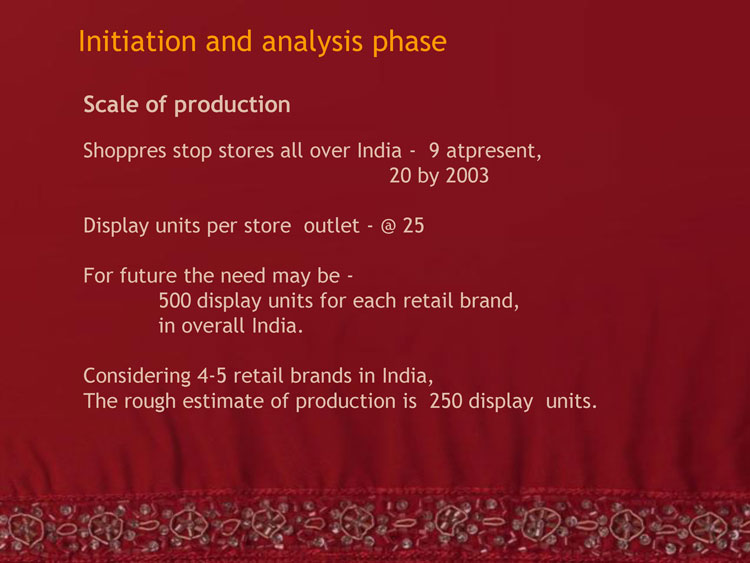 Initiation and analysis phase

Scale of production

Shoppres stop stores all over India - 9 atpresent,
20 by 2003

Display units per store outlet - @ 25

For future the need may be -
500 display units for each retail brand,
in overall India.

Considering 4-5 retail brands in India,
The rough estimate of production is 250 display units.